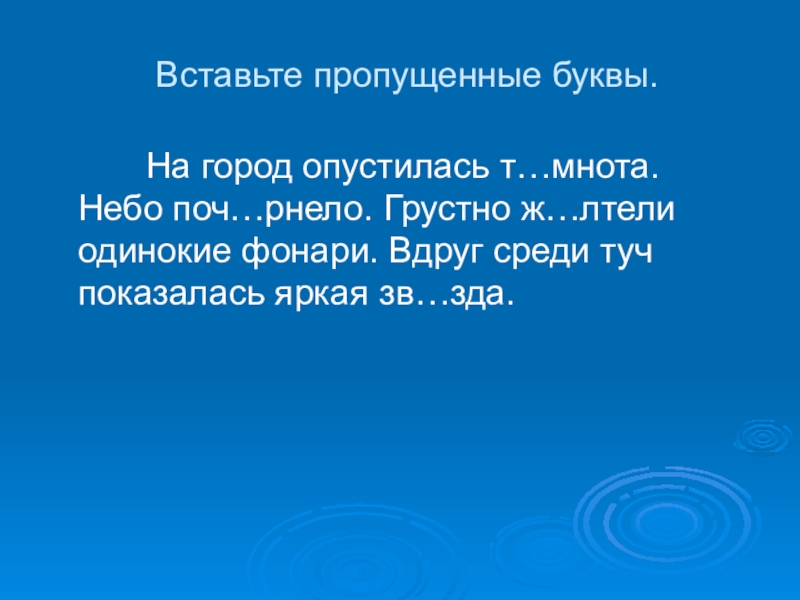 Вставьте пропущенные буквы.

На город опустилась т…мнота. Небо поч…рнело. Грустно ж…лтели одинокие фонари. Вдруг среди туч показалась яркая зв…зда.